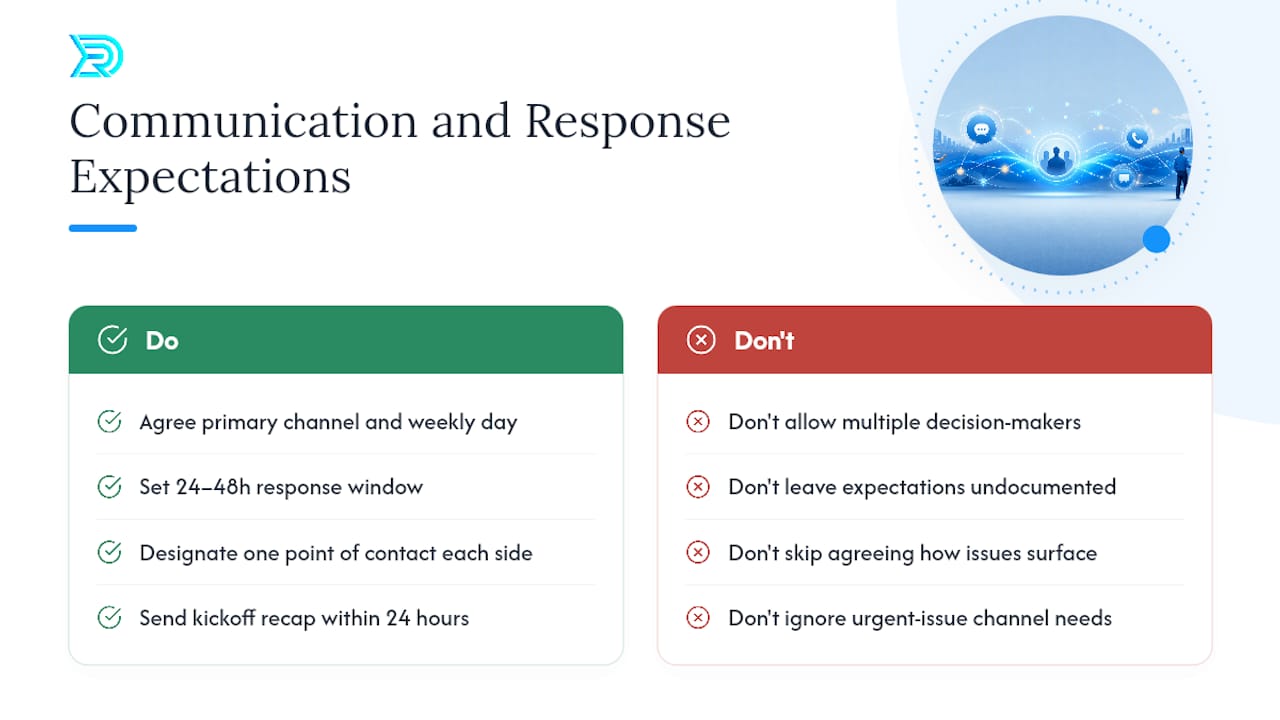 Communication and Response Expectations

Do

Agree primary channel and weekly day

Set 24–48h response window

Designate one point of contact each side

Send kickoff recap within 24 hours

Don't

Don't allow multiple decision-makers

Don't leave expectations undocumented

Don't skip agreeing how issues surface

Don't ignore urgent-issue channel needs